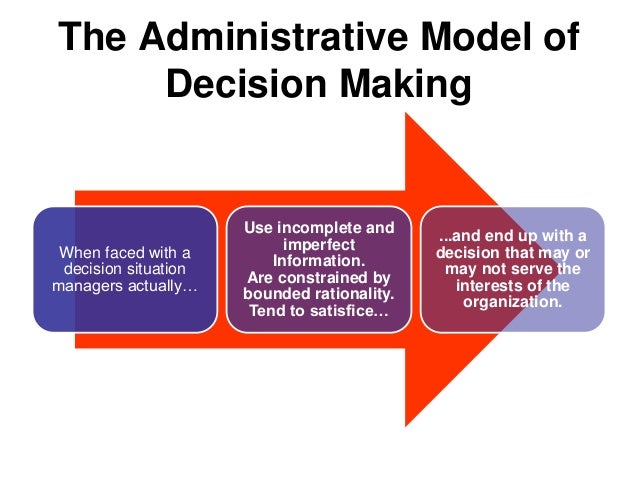 The Administrative Model of Decision Making

When faced with a decision situation managers actually…

Use incomplete and imperfect Information.
Are constrained by bounded rationality.
Tend to satisfice…

...and end up with a decision that may or may not serve the interests of the organization.